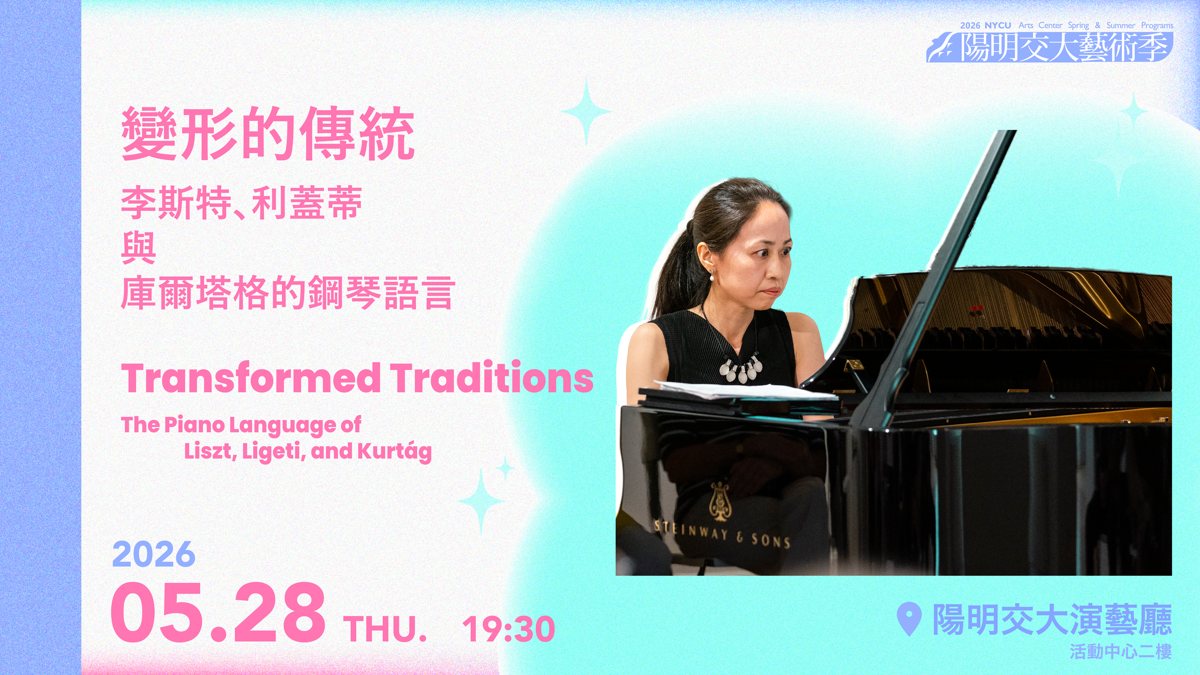 2026 NYCU Arts Center Spring & Summer Programs
陽明交大藝術季

變形的傳統
李斯特、利蓋蒂
與
庫爾塔格的鋼琴語言

Transformed Traditions
The Piano Language of
Liszt, Ligeti, and Kurtág

STEINWAY & SONS

2026
05.28 THU. 19:30

陽明交大演藝廳
活動中心二樓